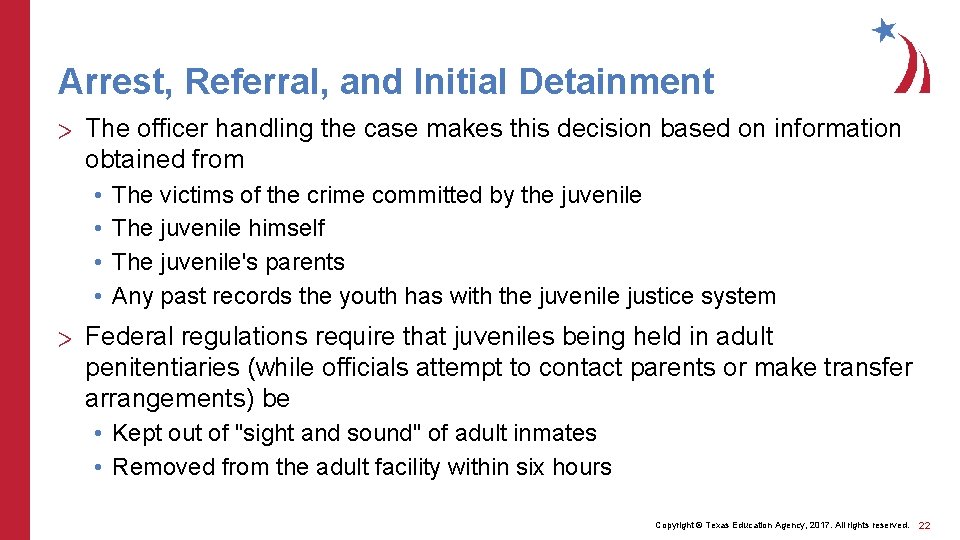 Arrest, Referral, and Initial Detainment

> The officer handling the case makes this decision based on information obtained from

• The victims of the crime committed by the juvenile
• The juvenile himself
• The juvenile's parents
• Any past records the youth has with the juvenile justice system

> Federal regulations require that juveniles being held in adult penitentiaries (while officials attempt to contact parents or make transfer arrangements) be

• Kept out of "sight and sound" of adult inmates
• Removed from the adult facility within six hours

Copyright © Texas Education Agency, 2017. All rights reserved. 22